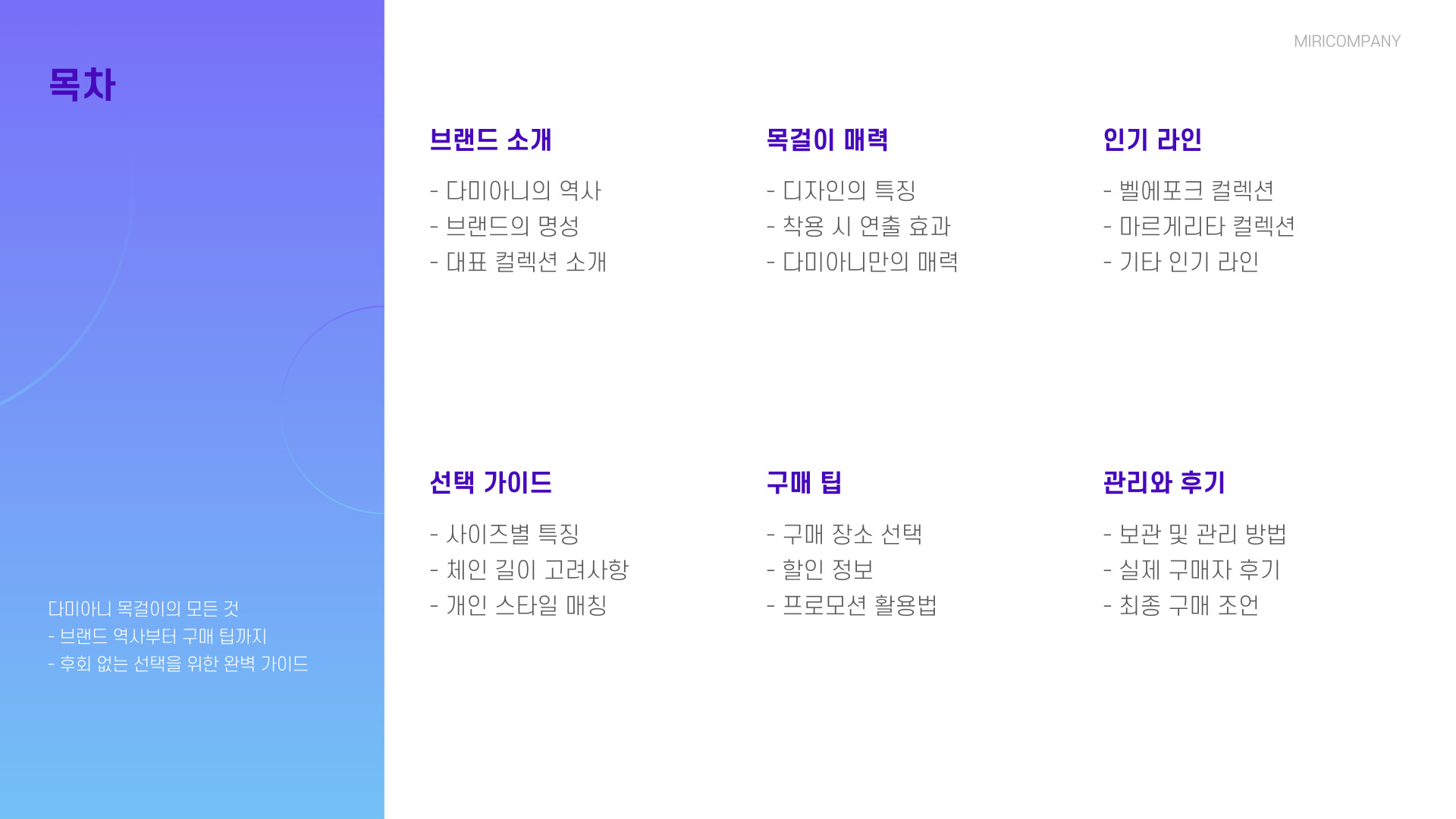 목차

다미아니 목걸이의 모든 것
- 브랜드 역사부터 구매 팁까지
- 후회 없는 선택을 위한 완벽 가이드

MIRICOMPANY

브랜드 소개

- 다미아니의 역사
- 브랜드의 명성
- 대표 컬렉션 소개

목걸이 매력

- 디자인의 특징
- 착용 시 연출 효과
- 다미아니만의 매력

인기 라인

- 벨에포크 컬렉션
- 마르게리타 컬렉션
- 기타 인기 라인

선택 가이드

- 사이즈별 특징
- 체인 길이 고려사항
- 개인 스타일 매칭

구매 팁

- 구매 장소 선택
- 할인 정보
- 프로모션 활용법

관리와 후기

- 보관 및 관리 방법
- 실제 구매자 후기
- 최종 구매 조언